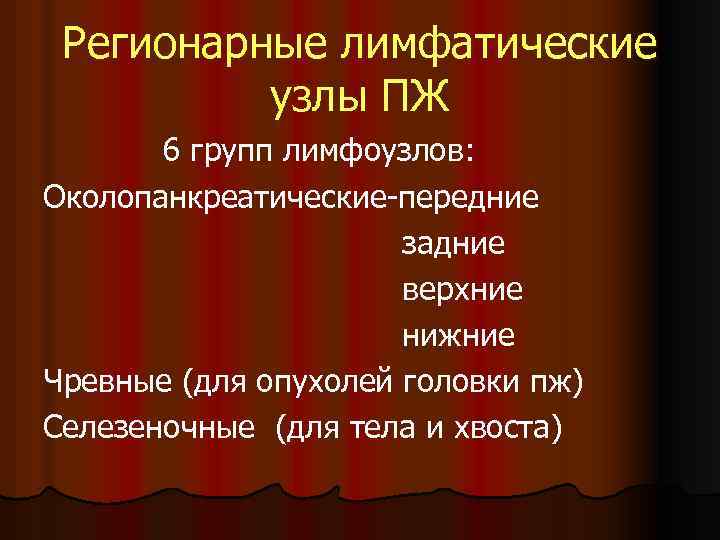 Регионарные лимфатические узлы ПЖ

6 групп лимфоузлов:

Околопанкреатические-передние

задние

верхние

нижние

Чревные (для опухолей головки пж)

Селезеночные (для тела и хвоста)